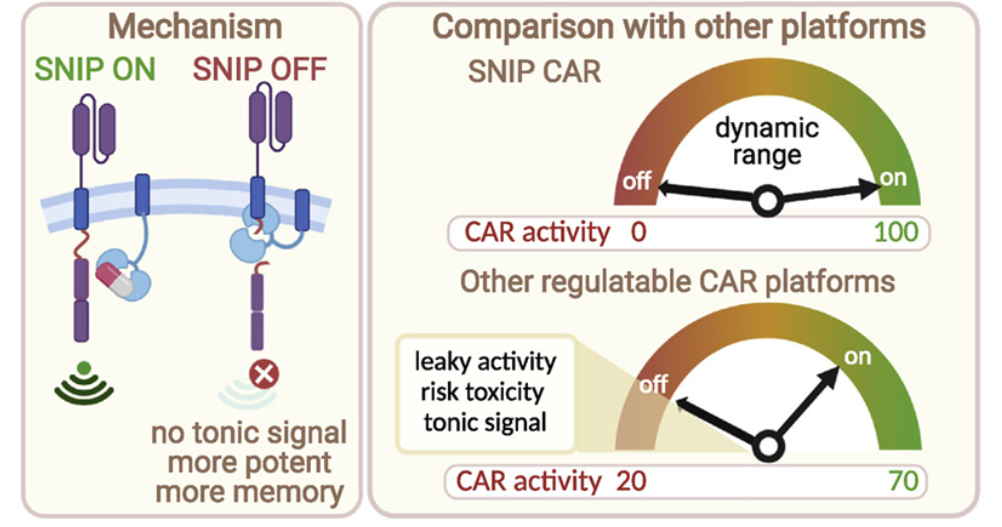 Mechanism

SNIP ON SNIP OFF

no tonic signal
more potent
more memory

Comparison with other platforms

SNIP CAR

dynamic range

off

on

CAR activity 0 100

Other regulatable CAR platforms

leaky activity
risk toxicity
tonic signal

off

on

CAR activity 20 70